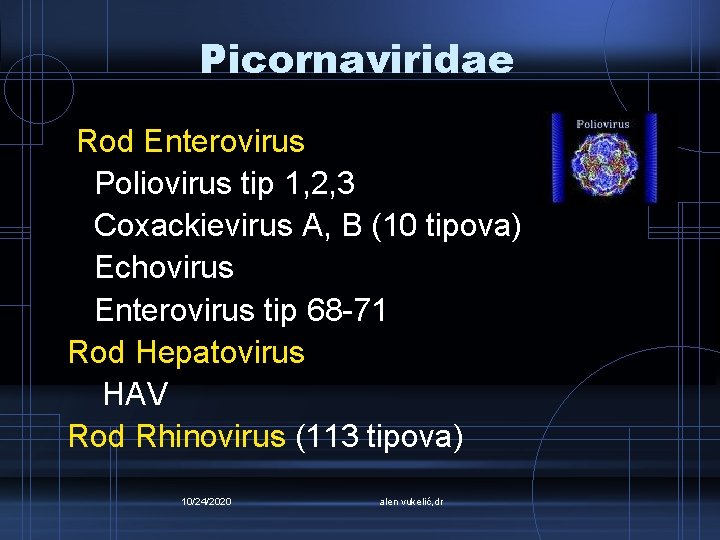 Picornaviridae

Poliovirus

Rod Enterovirus
Poliovirus tip 1,2,3
Coxackievirus A, B (10 tipova)
Echovirus
Enterovirus tip 68-71
Rod Hepatovirus
HAV
Rod Rhinovirus (113 tipova)

10/24/2020

alen vukelić,dr